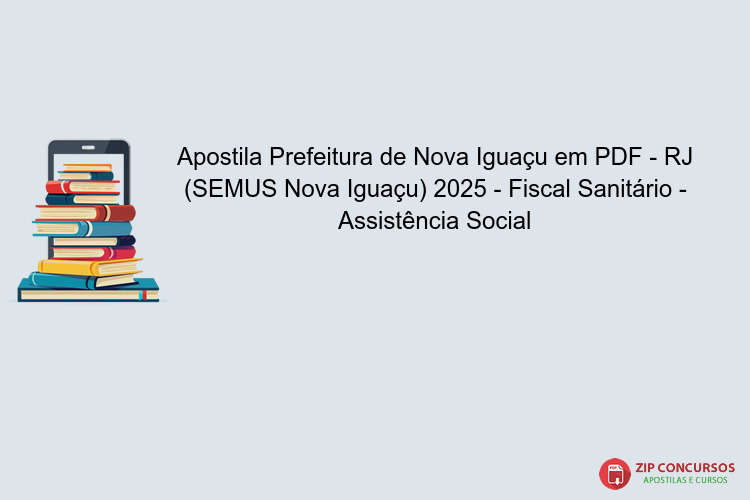 Apostila Prefeitura de Nova Iguaçu em PDF - RJ (SEMUS Nova Iguaçu) 2025 - Fiscal Sanitário - Assistência Social

PDF
ZIP CONCURSOS
APOSTILAS E CURSOS